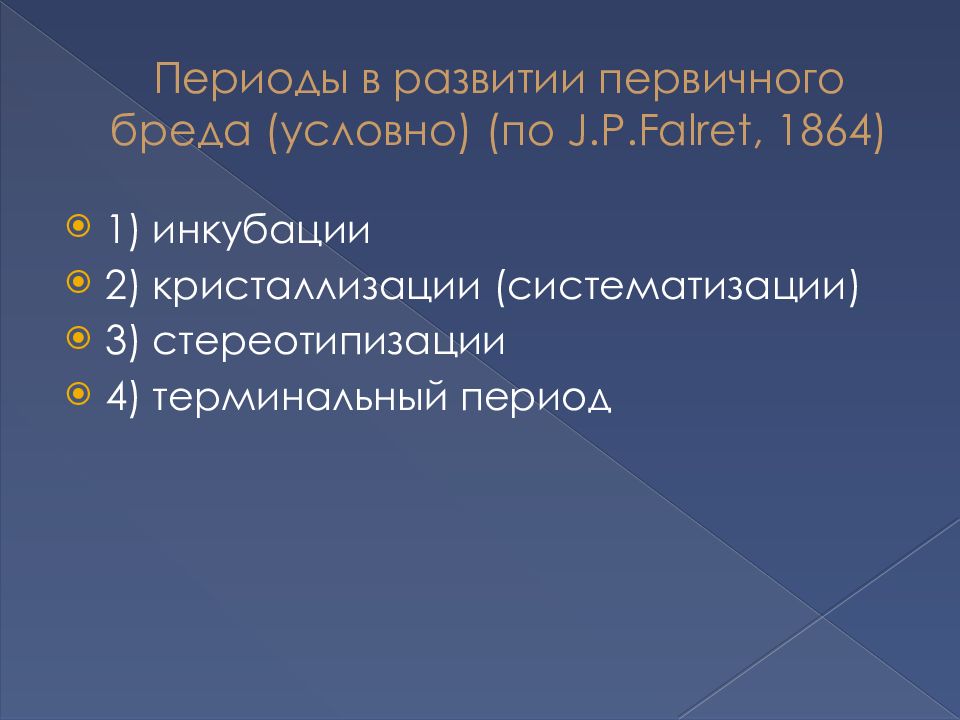 Периоды в развитии первичного бреда (условно) (по J.P.Falret, 1864)

1) инкубации
2) кристаллизации (систематизации)
3) стереотипизации
4) терминальный период